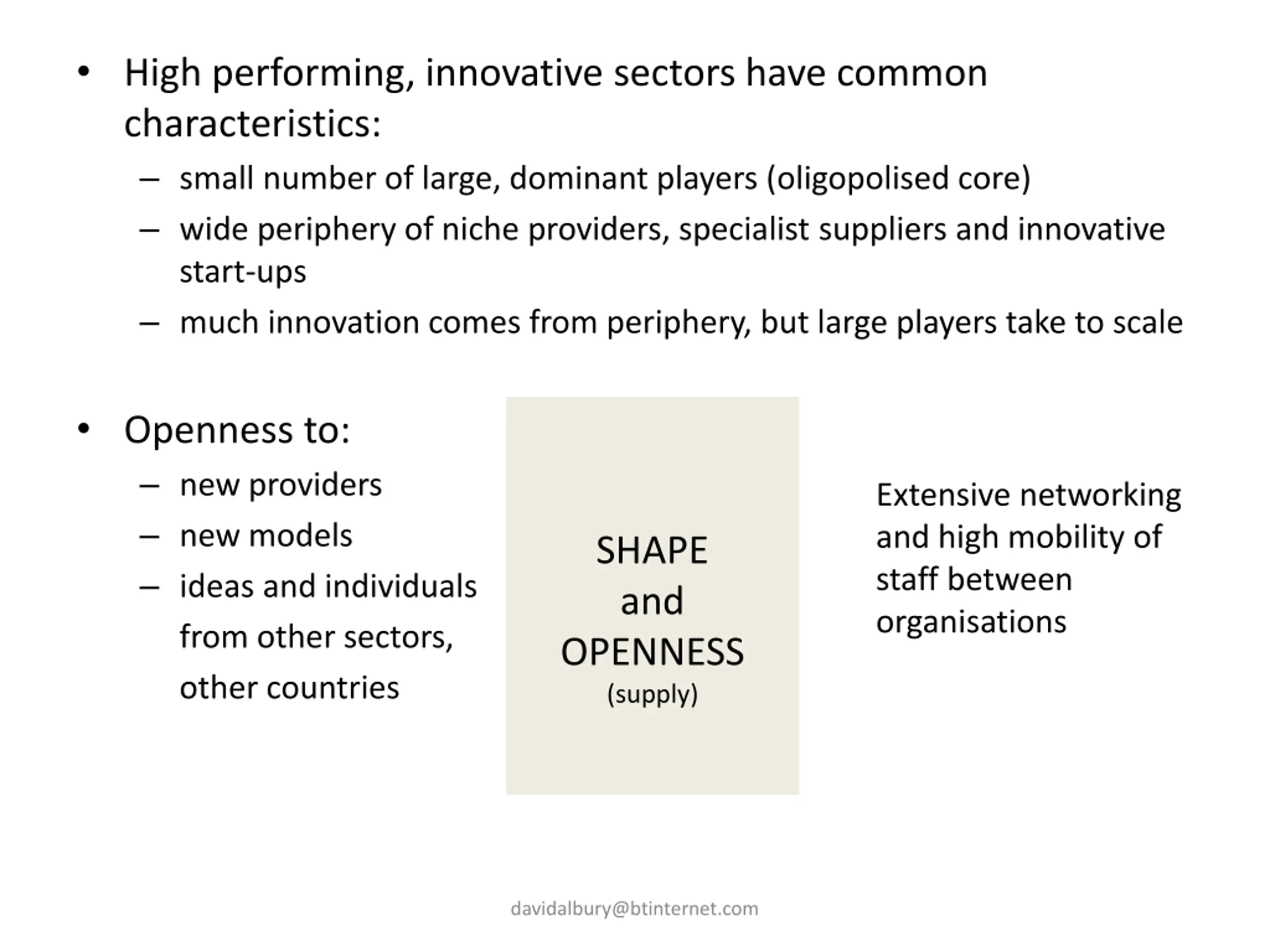 • High performing, innovative sectors have common characteristics:
– small number of large, dominant players (oligopolised core)
– wide periphery of niche providers, specialist suppliers and innovative start-ups
– much innovation comes from periphery, but large players take to scale

• Openness to:
– new providers
– new models
– ideas and individuals from other sectors, other countries

SHAPE
and
OPENNESS
(supply)

Extensive networking and high mobility of staff between organisations

davidalbury@btinternet.com